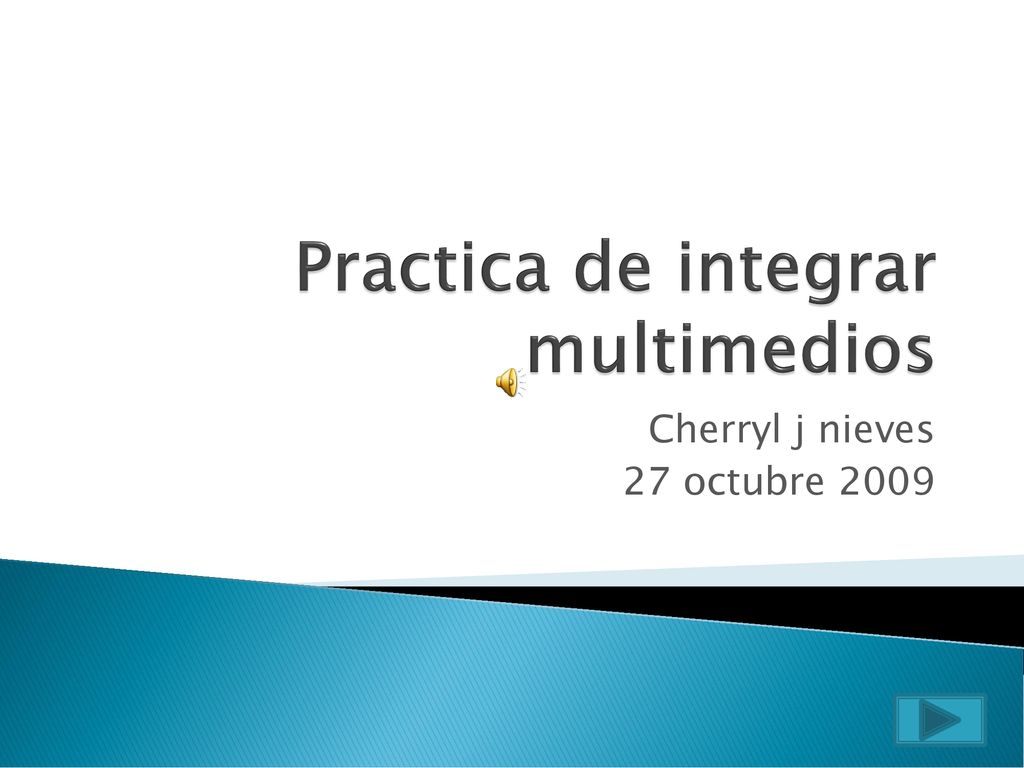 Practica de integrar multimedios

Cherryl j nieves
27 octubre 2009